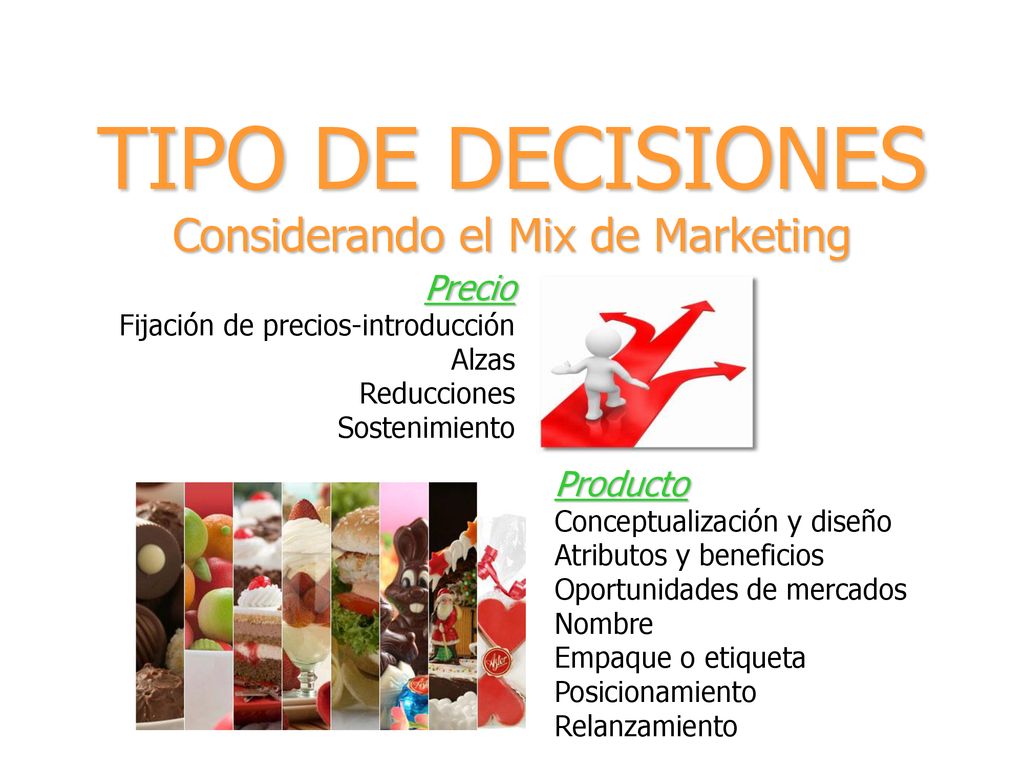 TIPO DE DECISIONES
Considerando el Mix de Marketing

Precio
Fijación de precios-introducción
Alzas
Reducciones
Sostenimiento

Producto
Conceptualización y diseño
Atributos y beneficios
Oportunidades de mercados
Nombre
Empaque o etiqueta
Posicionamiento
Relanzamiento